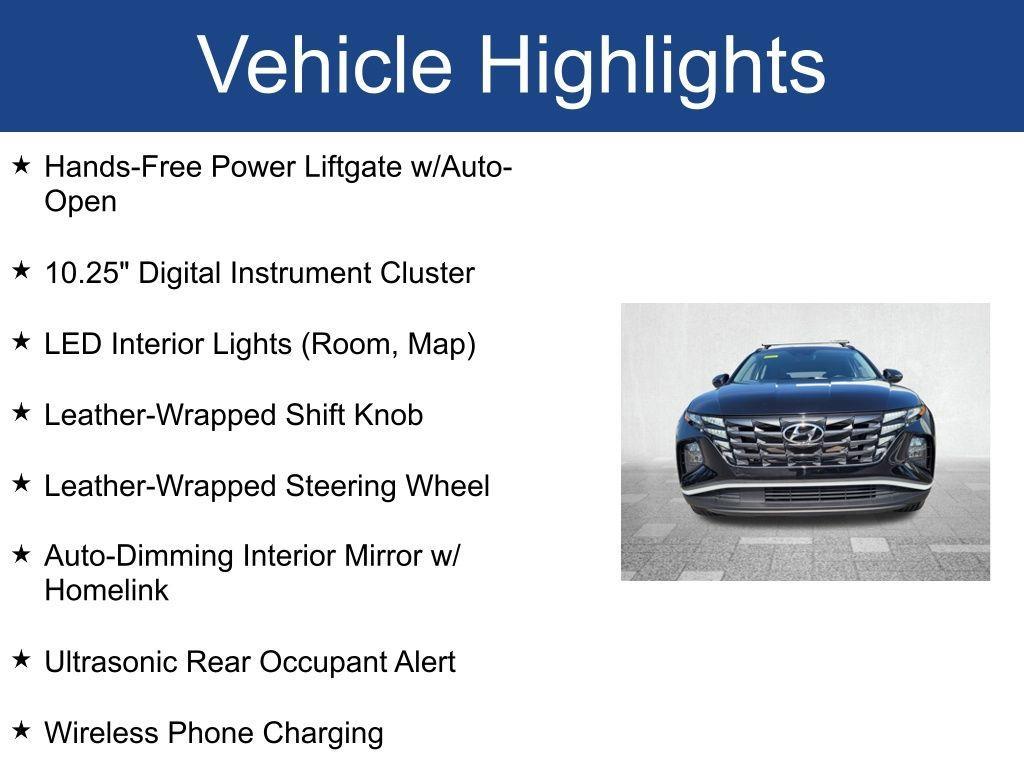 Vehicle Highlights

★ Hands-Free Power Liftgate w/Auto-Open

★ 10.25" Digital Instrument Cluster

★ LED Interior Lights (Room, Map)

★ Leather-Wrapped Shift Knob

★ Leather-Wrapped Steering Wheel

★ Auto-Dimming Interior Mirror w/ Homelink

★ Ultrasonic Rear Occupant Alert

★ Wireless Phone Charging